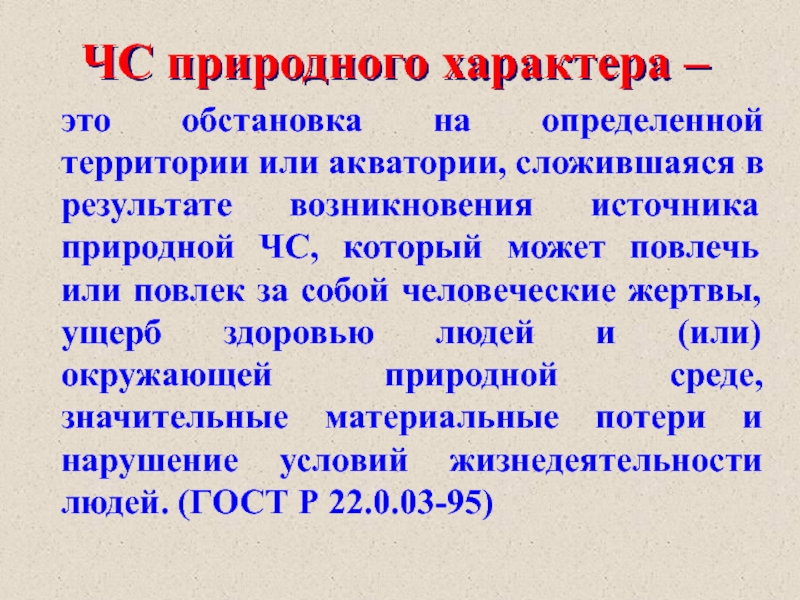 ЧС природного характера –

это обстановка на определенной территории или акватории, сложившаяся в результате возникновения источника природной ЧС, который может повлечь или повлек за собой человеческие жертвы, ущерб здоровью людей и (или) окружающей природной среде, значительные материальные потери и нарушение условий жизнедеятельности людей. (ГОСТ Р 22.0.03-95)